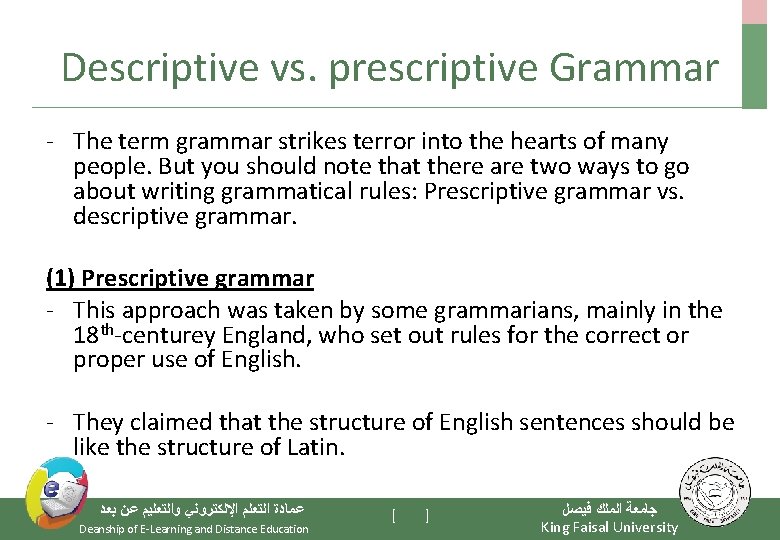 Descriptive vs. prescriptive Grammar

- The term grammar strikes terror into the hearts of many people. But you should note that there are two ways to go about writing grammatical rules: Prescriptive grammar vs. descriptive grammar.

(1) Prescriptive grammar

- This approach was taken by some grammarians, mainly in the 18$^{th}$-centurey England, who set out rules for the correct or proper use of English.

- They claimed that the structure of English sentences should be like the structure of Latin.

عمادة التعلم الإلكتروني والتعليم عن بعد
Deanship of E-Learning and Distance Education

[ ]

جامعة الملك فيصل
King Faisal University